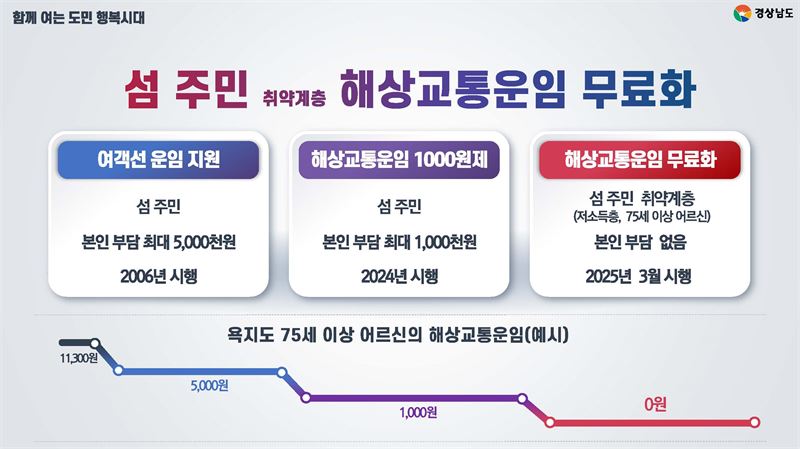 함께 여는 도민 행복시대

경상남도

섬 주민 취약계층 해상교통운임 무료화

여객선 운임 지원

섬 주민

본인 부담 최대 5,000천원

2006년 시행

해상교통운임 1000원제

섬 주민

본인 부담 최대 1,000천원

2024년 시행

해상교통운임 무료화

섬 주민 취약계층
(저소득층, 75세 이상 어르신)

본인 부담 없음

2025년 3월 시행

욕지도 75세 이상 어르신의 해상교통운임(예시)

11,300원

5,000원

1,000원

0원